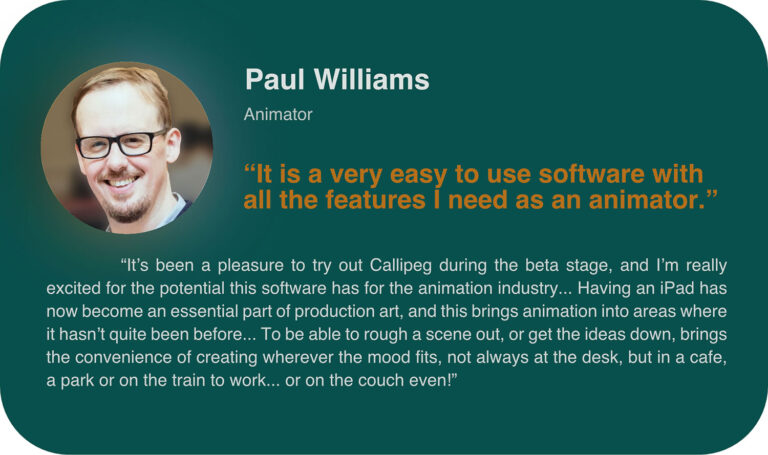 Paul Williams

Animator

“It is a very easy to use software with all the features I need as an animator.”

“It’s been a pleasure to try out Callipeg during the beta stage, and I’m really excited for the potential this software has for the animation industry... Having an iPad has now become an essential part of production art, and this brings animation into areas where it hasn’t quite been before... To be able to rough a scene out, or get the ideas down, brings the convenience of creating wherever the mood fits, not always at the desk, but in a cafe, a park or on the train to work... or on the couch even!”